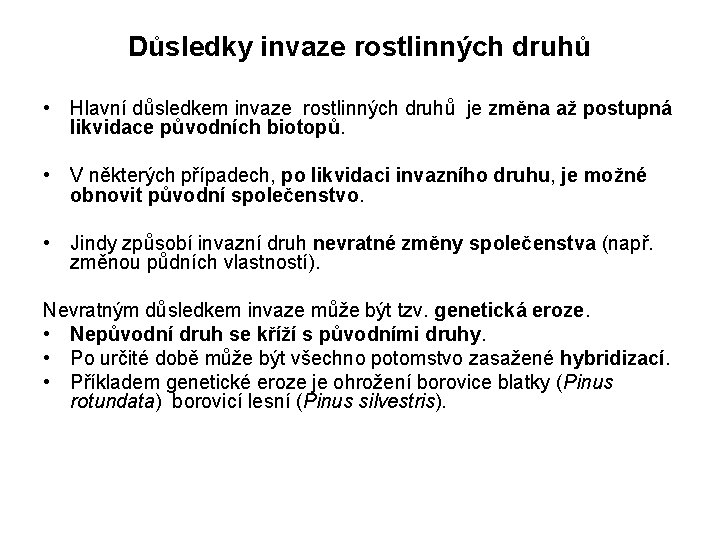 Důsledky invaze rostlinných druhů

• Hlavní důsledkem invaze rostlinných druhů je změna až postupná likvidace původních biotopů.

• V některých případech, po likvidaci invazního druhu, je možné obnovit původní společenstvo.

• Jindy způsobí invazní druh nevratné změny společenstva (např. změnou půdních vlastností).

Nevratným důsledkem invaze může být tzv. genetická eroze.
• Nepůvodní druh se kříží s původními druhy.
• Po určité době může být všechno potomstvo zasažené hybridizací.
• Příkladem genetické eroze je ohrožení borovice blatky (Pinus rotundata) borovicí lesní (Pinus silvestris).